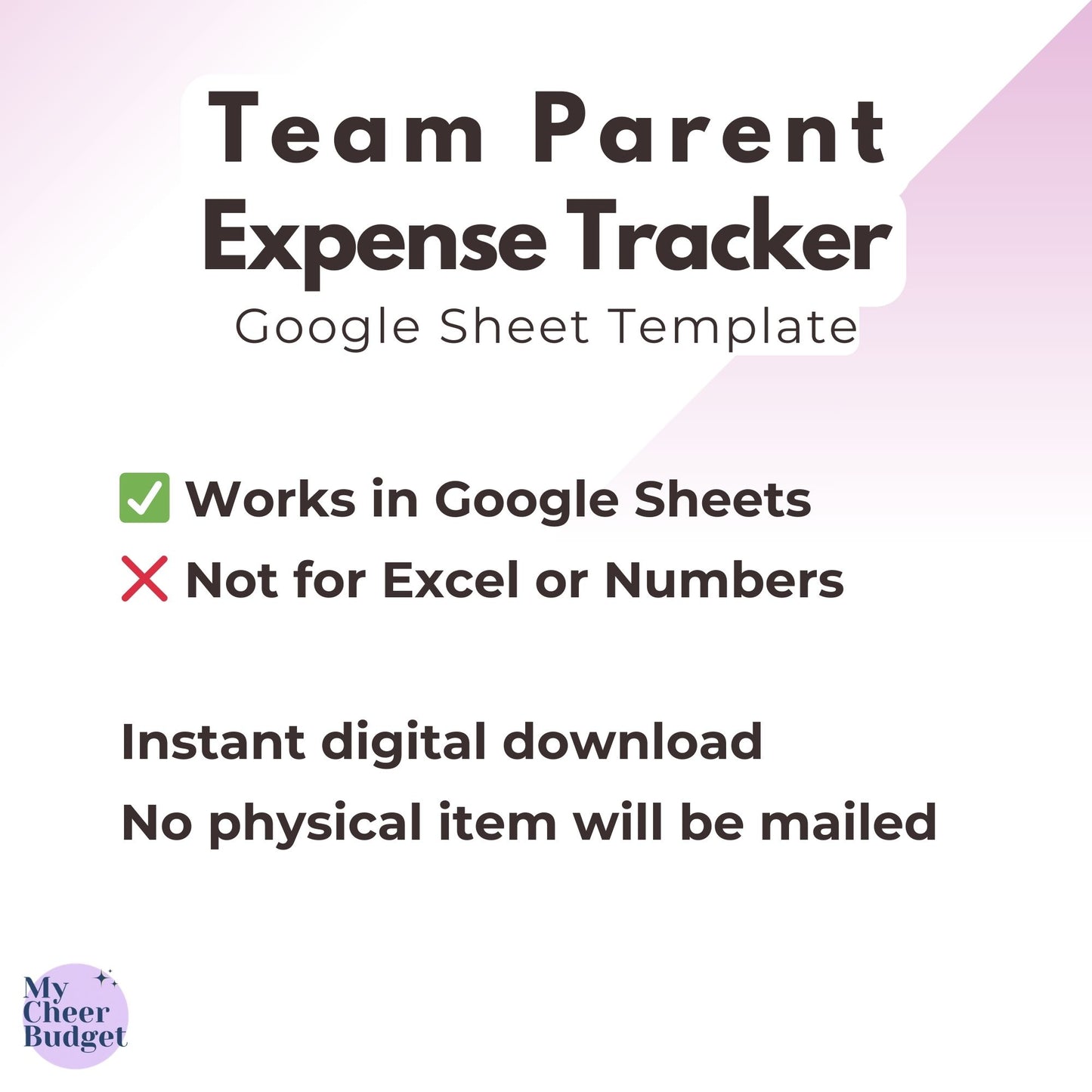 Team Parent
Expense Tracker
Google Sheet Template

✅ Works in Google Sheets
❌ Not for Excel or Numbers

Instant digital download
No physical item will be mailed

My
Cheer
Budget